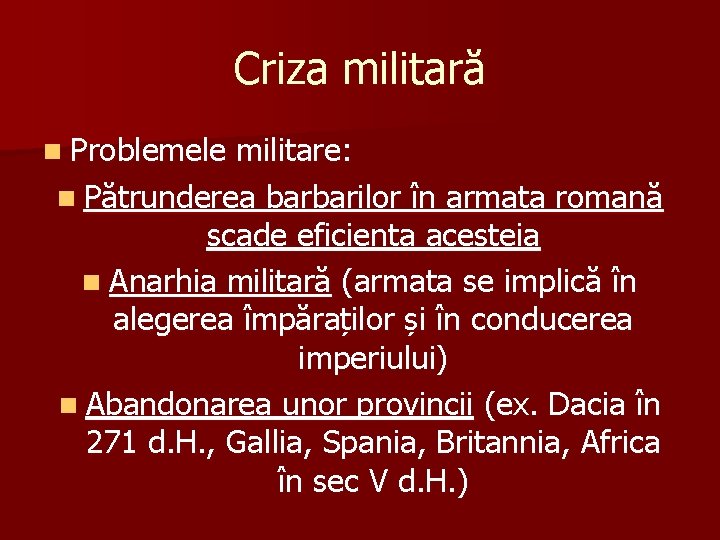 Criza militară

Problemele militare:

Pătrunderea barbarilor în armata romană scade eficienta acesteia

Anarhia militară (armata se implică în alegerea împăraților și în conducerea imperiului)

Abandonarea unor provincii (ex. Dacia în 271 d.H., Gallia, Spania, Britannia, Africa în sec V d.H.)